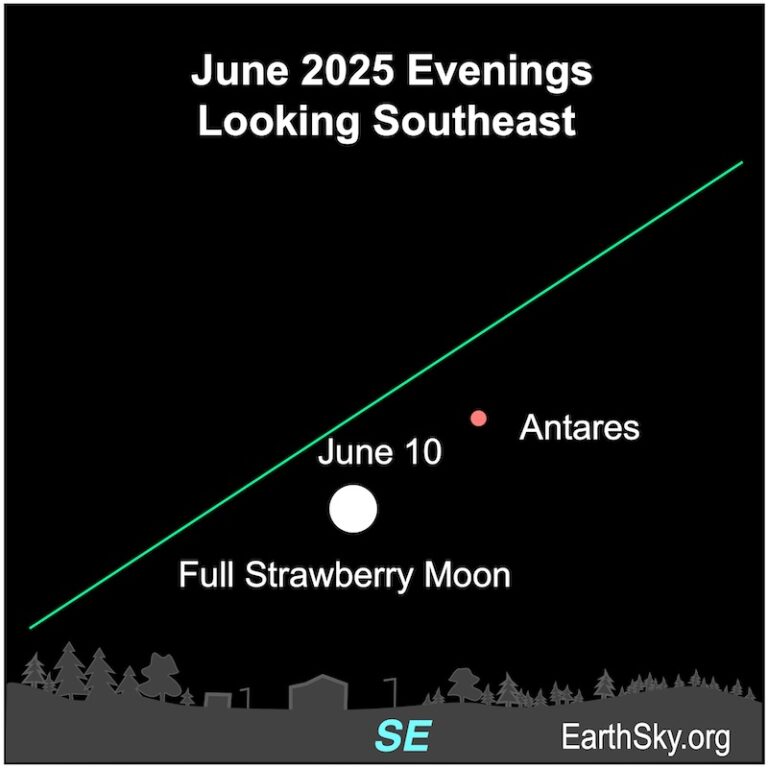 June 2025 Evenings
Looking Southeast

Antares

June 10

Full Strawberry Moon

SE

EarthSky.org